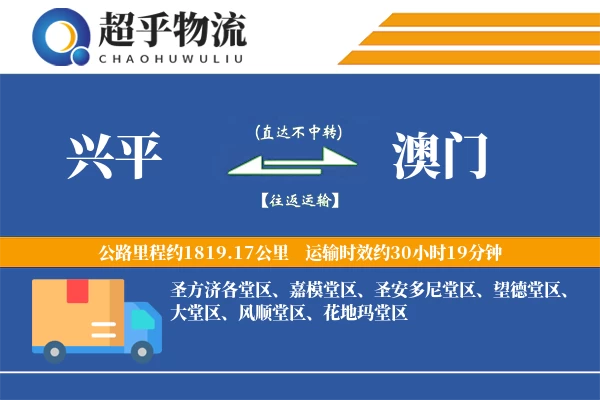 超乎物流
CHAOHUWULIU

兴平
(直达不中转)
【往返运输】
澳门

公路里程约1819.17公里　运输时效约30小时19分钟

圣方济各堂区、嘉模堂区、圣安多尼堂区、望德堂区、大堂区、风顺堂区、花地玛堂区